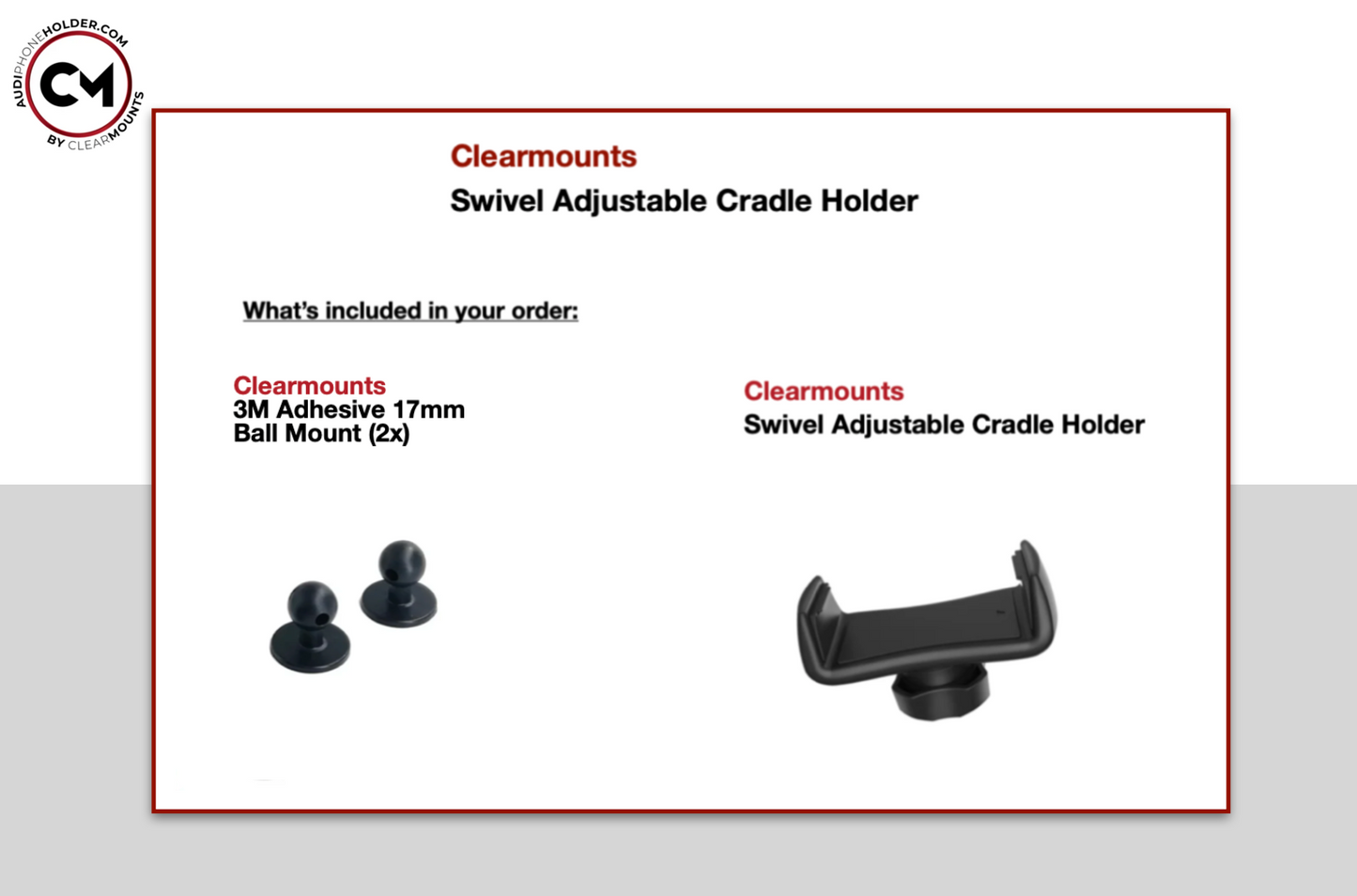 AUDIPHONEHOLDER.COM
CM
BY CLEARMOUNTS

Clearmounts
Swivel Adjustable Cradle Holder

What's included in your order:

Clearmounts
3M Adhesive 17mm Ball Mount (2x)

Clearmounts
Swivel Adjustable Cradle Holder